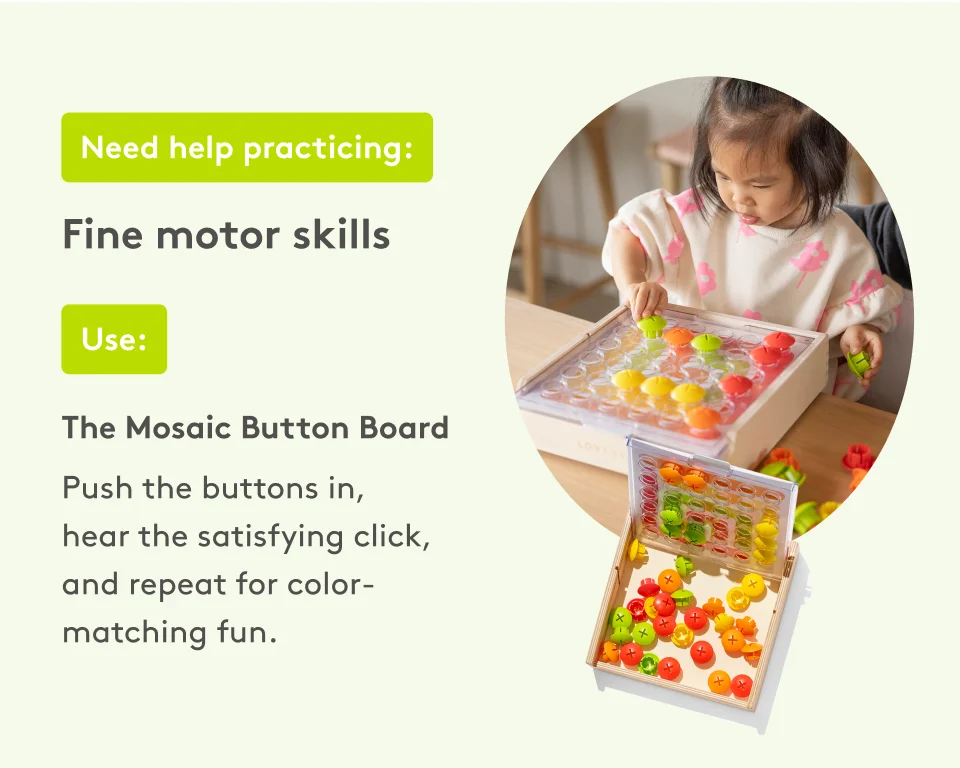 Need help practicing:

Fine motor skills

Use:

The Mosaic Button Board

Push the buttons in, hear the satisfying click, and repeat for color-matching fun.